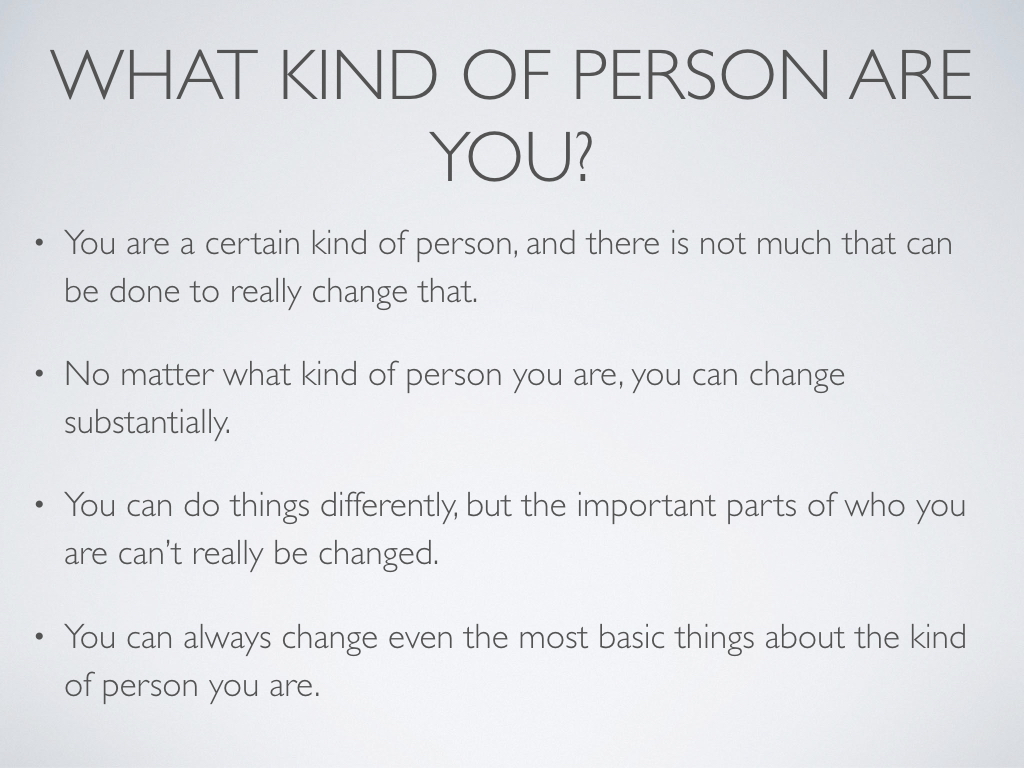 WHAT KIND OF PERSON ARE YOU?

• You are a certain kind of person, and there is not much that can be done to really change that.

• No matter what kind of person you are, you can change substantially.

• You can do things differently, but the important parts of who you are can't really be changed.

• You can always change even the most basic things about the kind of person you are.